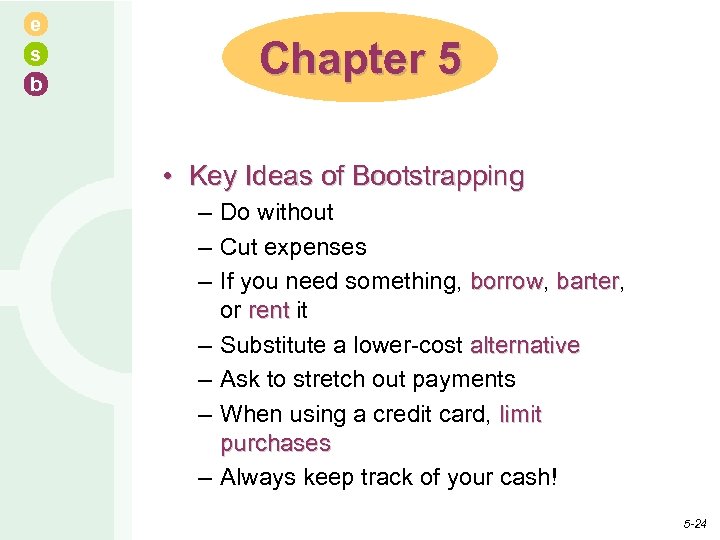 e
s
b

Chapter 5

• Key Ideas of Bootstrapping
– Do without
– Cut expenses
– If you need something, borrow, barter, or rent it
– Substitute a lower-cost alternative
– Ask to stretch out payments
– When using a credit card, limit purchases
– Always keep track of your cash!

5-24